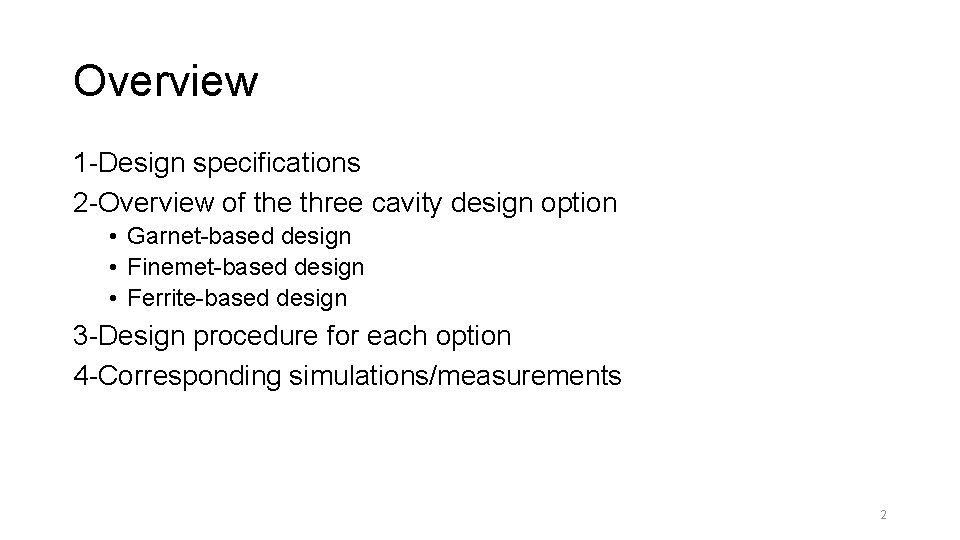 Overview

1-Design specifications
2-Overview of the three cavity design option

• Garnet-based design
• Finemet-based design
• Ferrite-based design

3-Design procedure for each option
4-Corresponding simulations/measurements

2